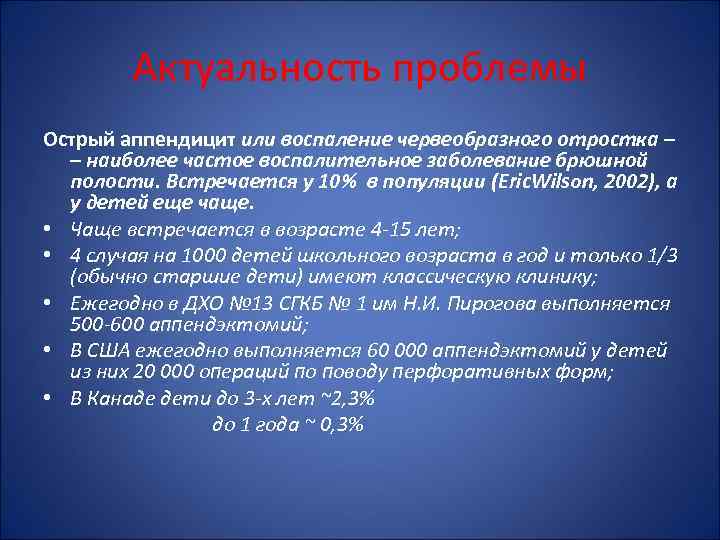 Актуальность проблемы

Острый аппендицит или воспаление червеобразного отростка – – наиболее частое воспалительное заболевание брюшной полости. Встречается у 10% в популяции (EricWilson, 2002), а у детей еще чаще.

• Чаще встречается в возрасте 4-15 лет;
• 4 случая на 1000 детей школьного возраста в год и только 1/3 (обычно старшие дети) имеют классическую клинику;
• Ежегодно в ДХО №13 СГКБ № 1 им Н.И. Пирогова выполняется 500-600 аппендэктомий;
• В США ежегодно выполняется 60 000 аппендэктомий у детей из них 20 000 операций по поводу перфоративных форм;
• В Канаде дети до 3-х лет ~2,3%
до 1 года ~ 0,3%